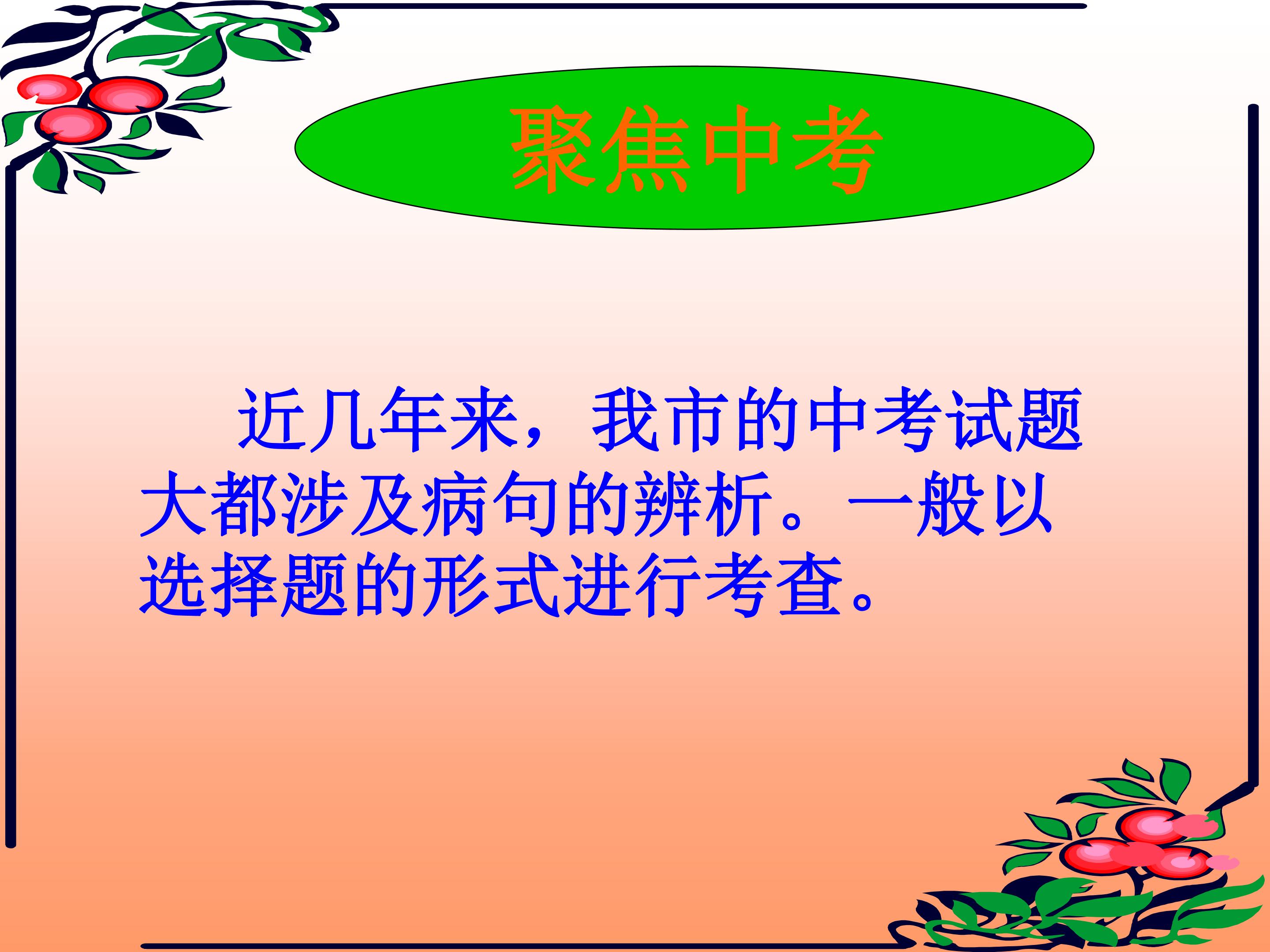 聚焦中考

近几年来，我市的中考试题大都涉及病句的辨析。一般以选择题的形式进行考查。